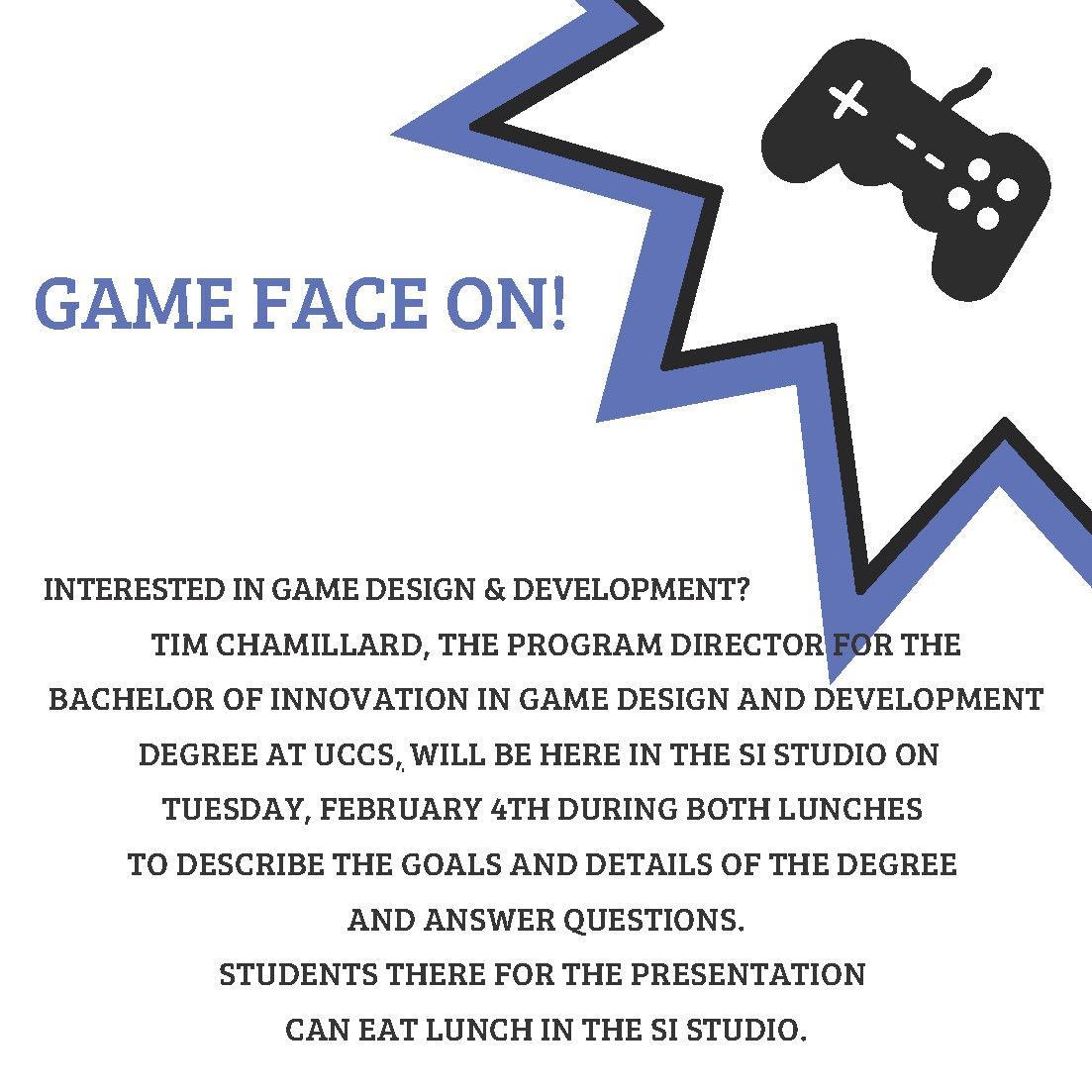 GAME FACE ON!

INTERESTED IN GAME DESIGN & DEVELOPMENT?

TIM CHAMILLARD, THE PROGRAM DIRECTOR FOR THE BACHELOR OF INNOVATION IN GAME DESIGN AND DEVELOPMENT DEGREE AT UCCS, WILL BE HERE IN THE SI STUDIO ON TUESDAY, FEBRUARY 4TH DURING BOTH LUNCHES TO DESCRIBE THE GOALS AND DETAILS OF THE DEGREE AND ANSWER QUESTIONS.

STUDENTS THERE FOR THE PRESENTATION CAN EAT LUNCH IN THE SI STUDIO.